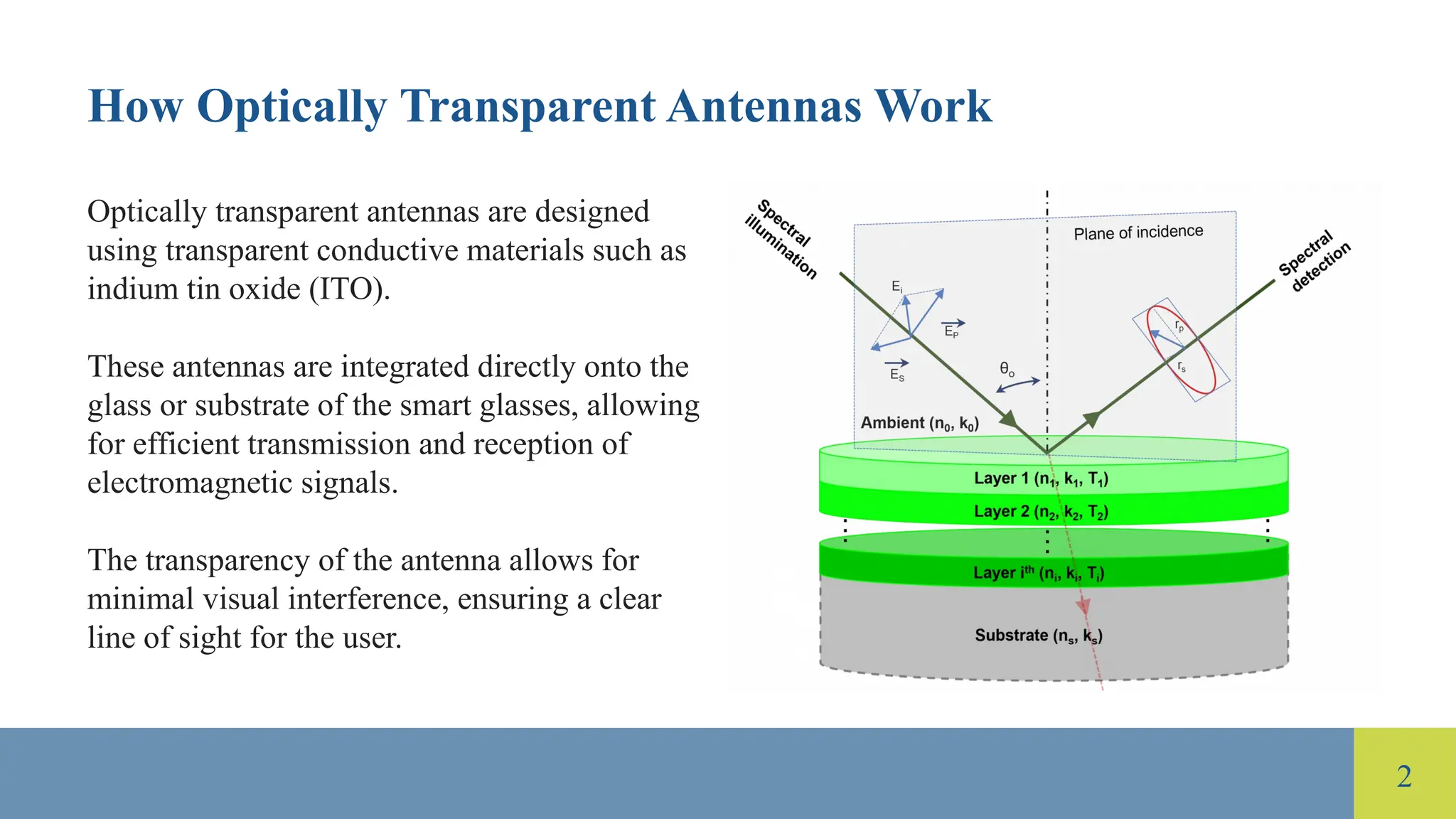 How Optically Transparent Antennas Work

Optically transparent antennas are designed using transparent conductive materials such as indium tin oxide (ITO).

These antennas are integrated directly onto the glass or substrate of the smart glasses, allowing for efficient transmission and reception of electromagnetic signals.

The transparency of the antenna allows for minimal visual interference, ensuring a clear line of sight for the user.

Spectral illumination

Plane of incidence

Spectral detection

$E_i$

$\vec{E_P}$

$\vec{E_S}$

$\theta_o$

$r_p$

$r_s$

Ambient ($n_0$, $k_0$)

Layer 1 ($n_1$, $k_1$, $T_1$)

Layer 2 ($n_2$, $k_2$, $T_2$)

Layer $i^{th}$ ($n_i$, $k_i$, $T_i$)

Substrate ($n_s$, $k_s$)

2